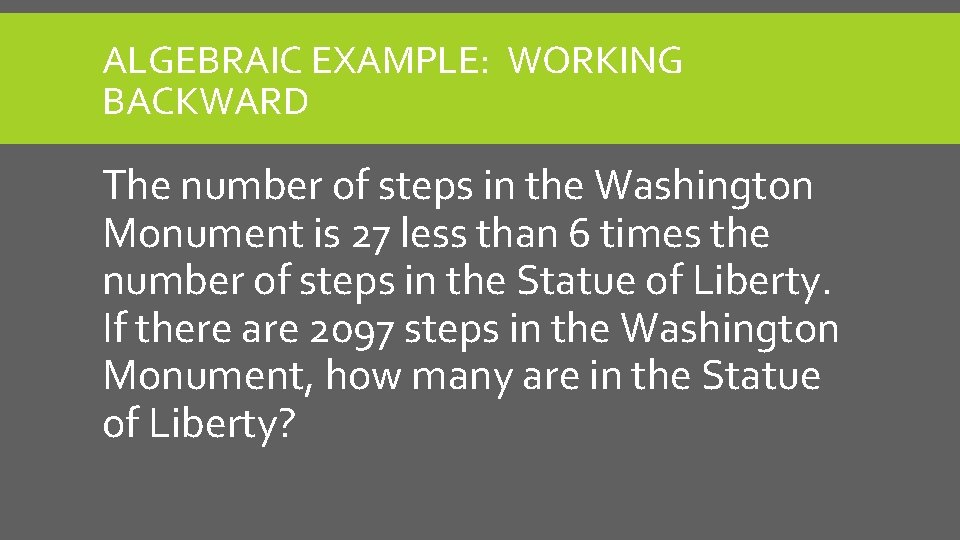 ALGEBRAIC EXAMPLE: WORKING BACKWARD

The number of steps in the Washington Monument is 27 less than 6 times the number of steps in the Statue of Liberty. If there are 2097 steps in the Washington Monument, how many are in the Statue of Liberty?